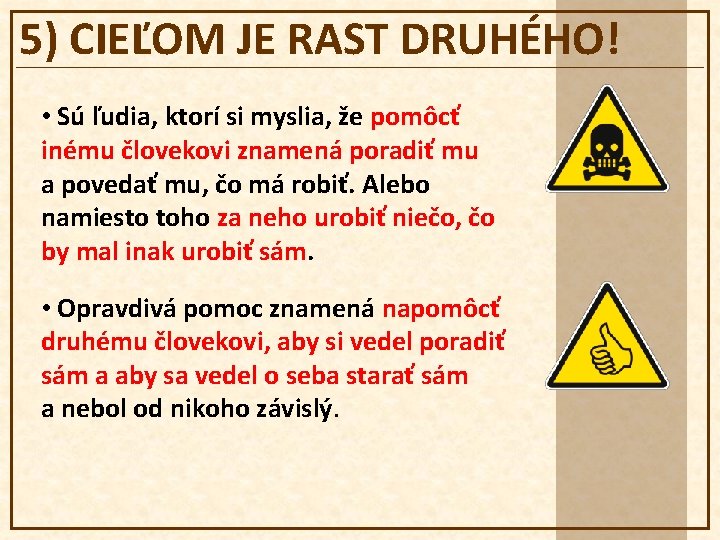 5) CIEĽOM JE RAST DRUHÉHO!

• Sú ľudia, ktorí si myslia, že pomôcť inému človekovi znamená poradiť mu a povedať mu, čo má robiť. Alebo namiesto toho za neho urobiť niečo, čo by mal inak urobiť sám.

• Opravdivá pomoc znamená napomôcť druhému človekovi, aby si vedel poradiť sám a aby sa vedel o seba starať sám a nebol od nikoho závislý.